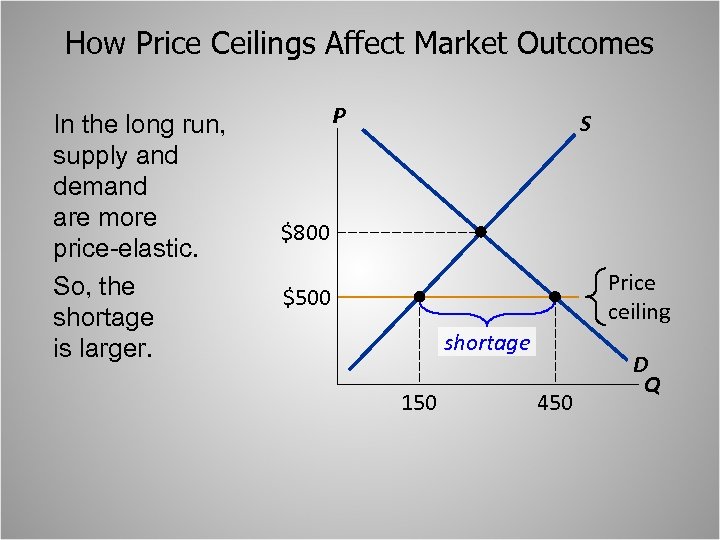 How Price Ceilings Affect Market Outcomes

In the long run, supply and demand are more price-elastic.

So, the shortage is larger.

P

S

$800

$500

Price ceiling

shortage

D

Q

150

450